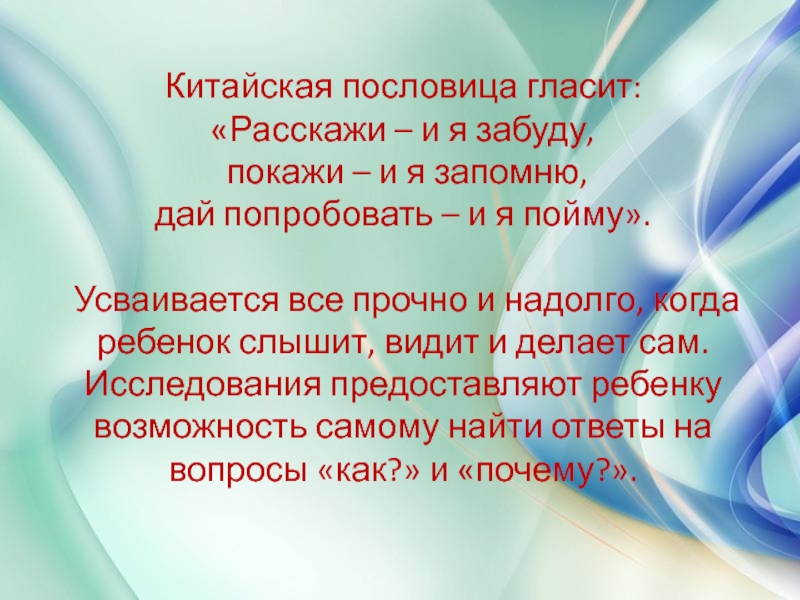 Китайская пословица гласит:
«Расскажи – и я забуду,
покажи – и я запомню,
дай попробовать – и я пойму».

Усваивается все прочно и надолго, когда ребенок слышит, видит и делает сам. Исследования предоставляют ребенку возможность самому найти ответы на вопросы «как?» и «почему?».